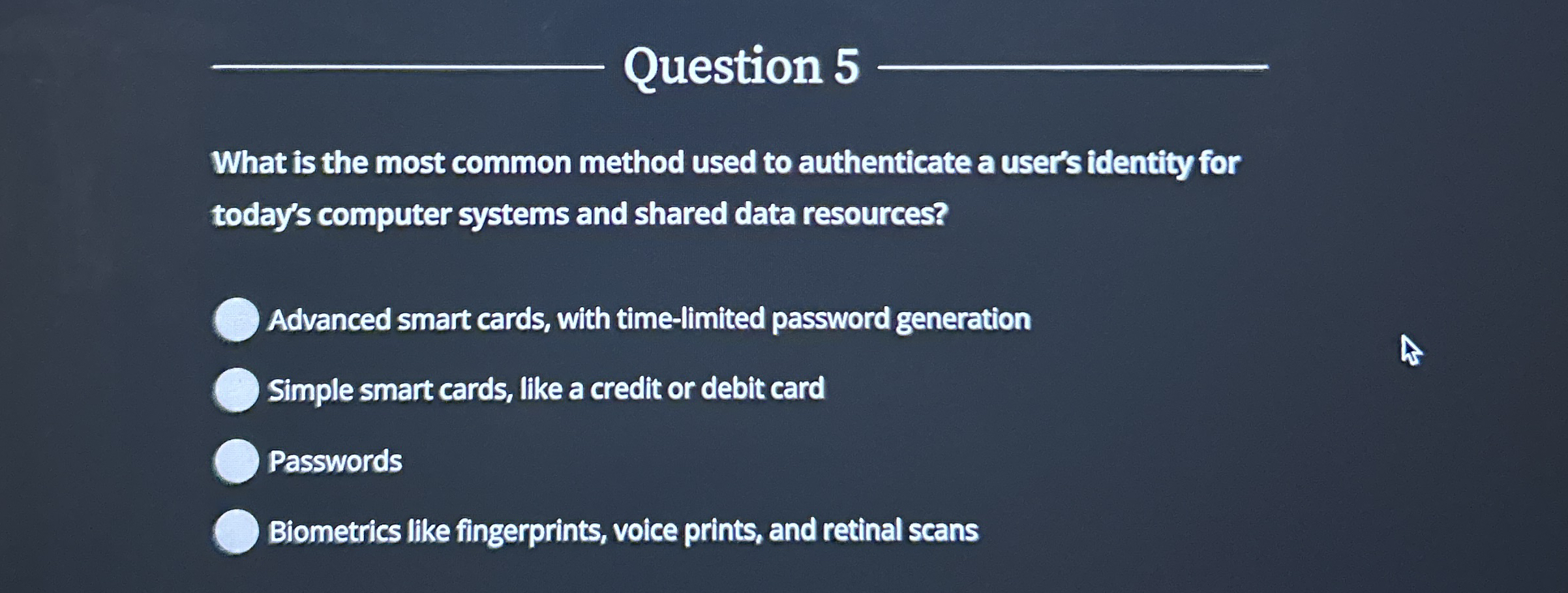 Question 5

What is the most common method used to authenticate a user's identity for today's computer systems and shared data resources?

Advanced smart cards, with time-limited password generation

Simple smart cards, like a credit or debit card

Passwords

Biometrics like fingerprints, voice prints, and retinal scans